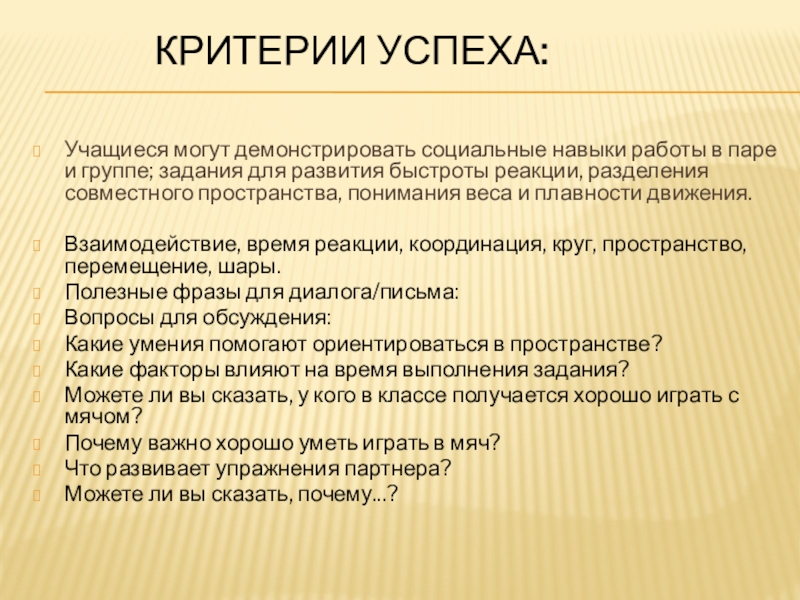 КРИТЕРИИ УСПЕХА:

Учащиеся могут демонстрировать социальные навыки работы в паре и группе; задания для развития быстроты реакции, разделения совместного пространства, понимания веса и плавности движения.

Взаимодействие, время реакции, координация, круг, пространство, перемещение, шары.
Полезные фразы для диалога/письма:
Вопросы для обсуждения:
Какие умения помогают ориентироваться в пространстве?
Какие факторы влияют на время выполнения задания?
Можете ли вы сказать, у кого в классе получается хорошо играть с мячом?
Почему важно хорошо уметь играть в мяч?
Что развивает упражнения партнера?
Можете ли вы сказать, почему...?